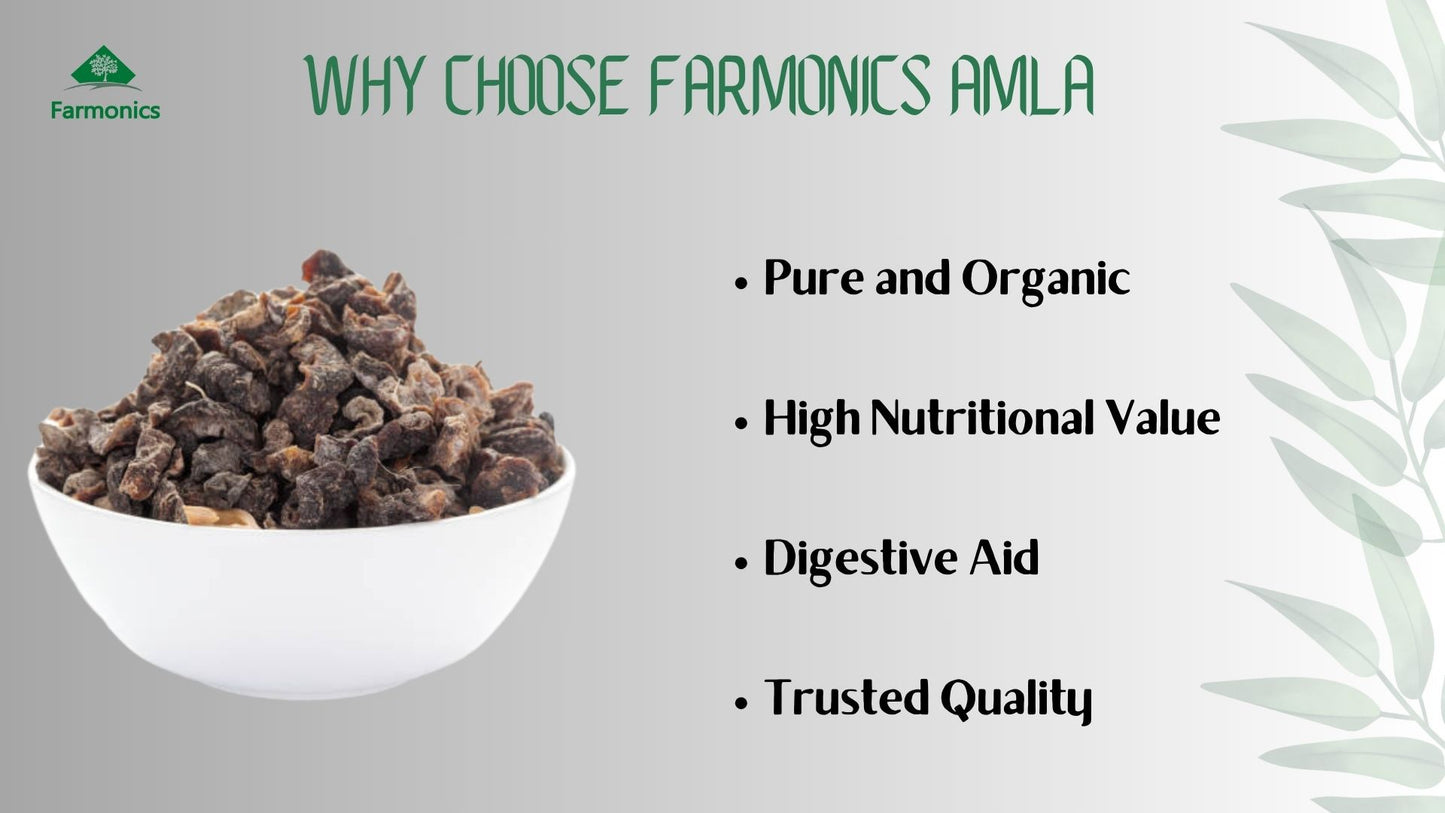 Farmonics

WHY CHOOSE FARMONICS AMLA

• Pure and Organic

• High Nutritional Value

• Digestive Aid

• Trusted Quality